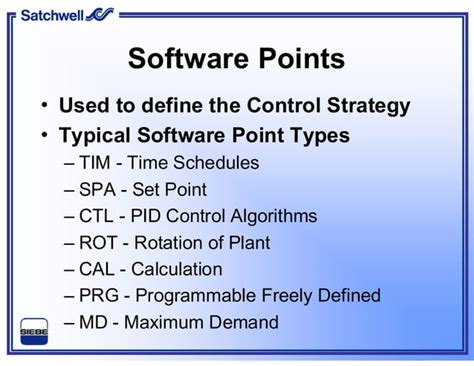 Satchwell

Software Points

• Used to define the Control Strategy
• Typical Software Point Types
– TIM - Time Schedules
– SPA - Set Point
– CTL - PID Control Algorithms
– ROT - Rotation of Plant
– CAL - Calculation
– PRG - Programmable Freely Defined
– MD - Maximum Demand

SIEBE